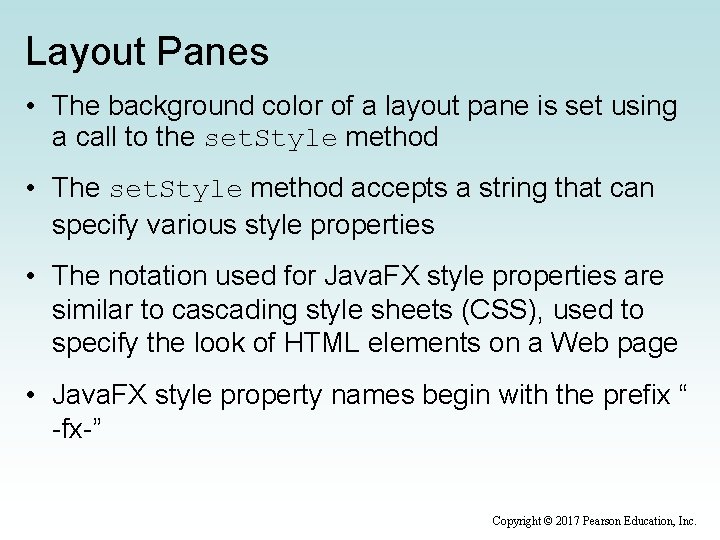 Layout Panes

• The background color of a layout pane is set using a call to the setStyle method

• The setStyle method accepts a string that can specify various style properties

• The notation used for JavaFX style properties are similar to cascading style sheets (CSS), used to specify the look of HTML elements on a Web page

• JavaFX style property names begin with the prefix “ -fx-”

Copyright © 2017 Pearson Education, Inc.